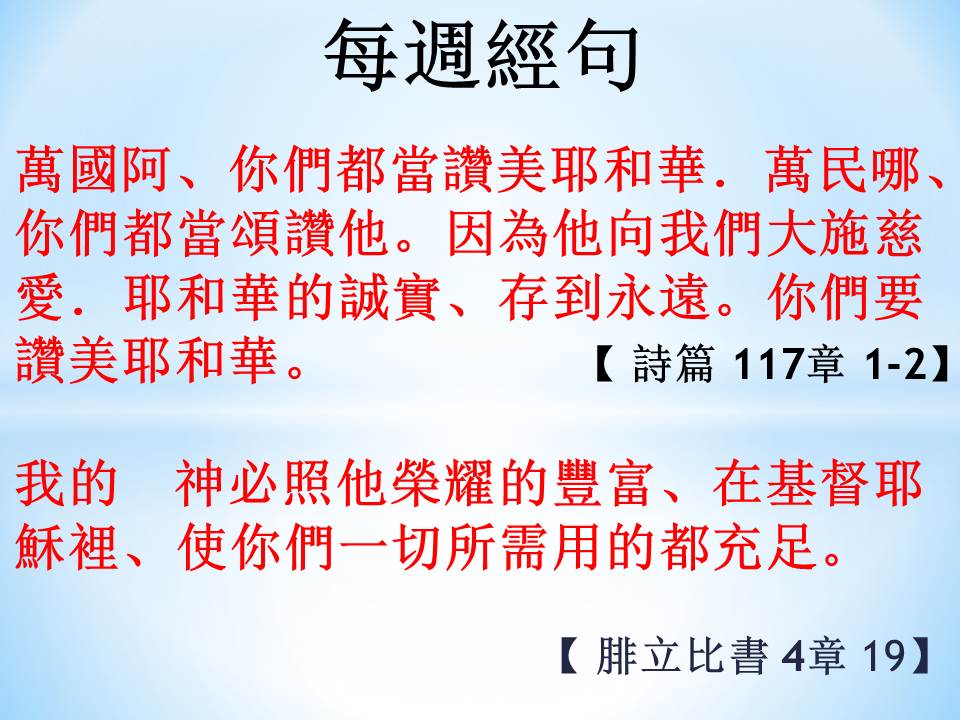 每週經句

萬國阿、你們都當讚美耶和華．萬民哪、你們都當頌讚他。因為他向我們大施慈愛．耶和華的誠實、存到永遠。你們要讚美耶和華。

【 詩篇 117章 1-2】

我的　神必照他榮耀的豐富、在基督耶穌裡、使你們一切所需用的都充足。

【 腓立比書 4章 19】